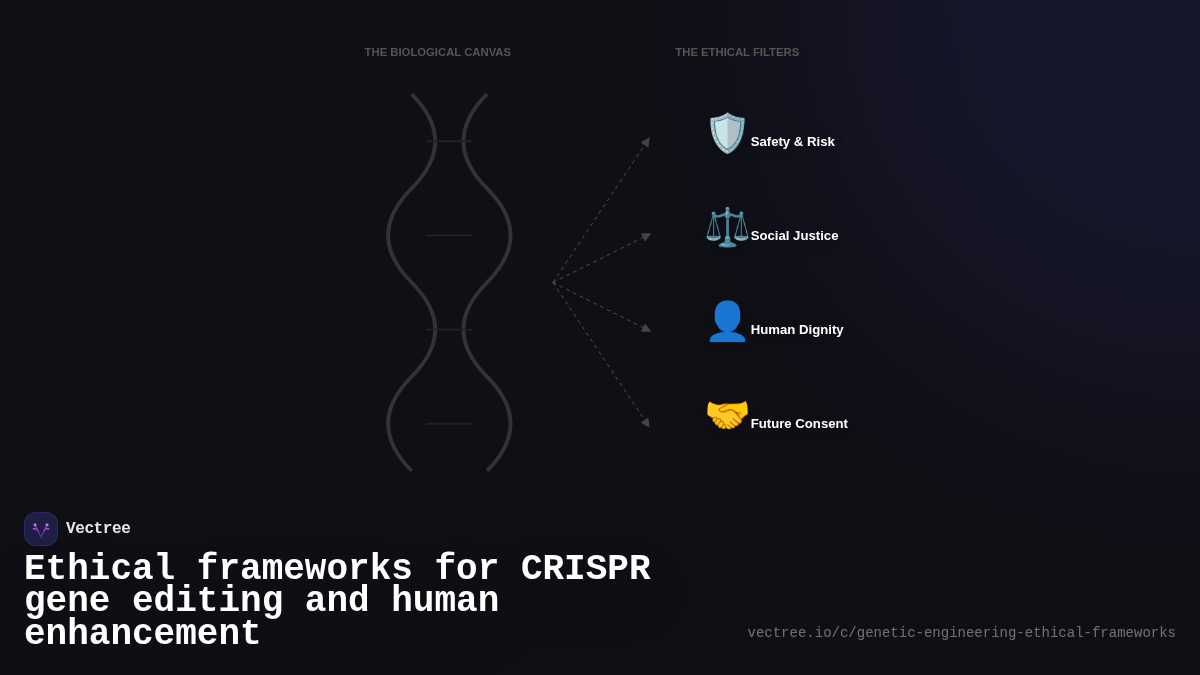 THE BIOLOGICAL CANVAS

THE ETHICAL FILTERS

Safety & Risk

Social Justice

Human Dignity

Future Consent

Vectree

Ethical frameworks for CRISPR gene editing and human enhancement

vectree.io/c/genetic-engineering-ethical-frameworks